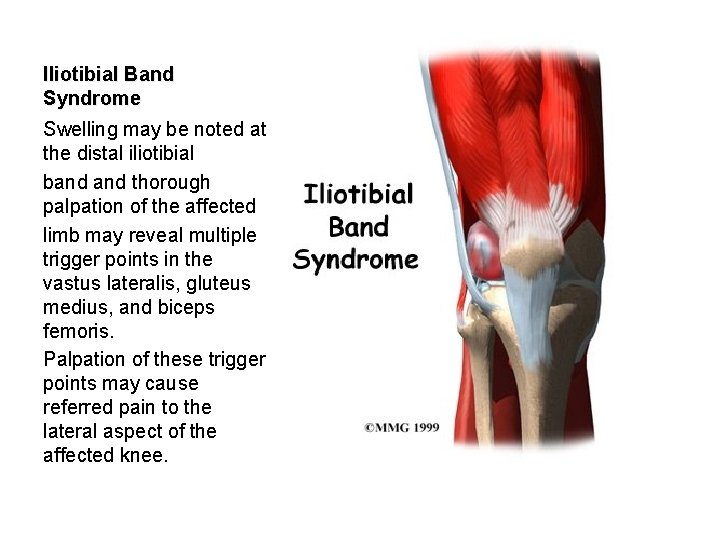 Iliotibial Band Syndrome

Swelling may be noted at the distal iliotibial

band and thorough palpation of the affected

limb may reveal multiple trigger points in the vastus lateralis, gluteus medius, and biceps femoris.

Palpation of these trigger points may cause referred pain to the lateral aspect of the affected knee.

Iliotibial Band Syndrome

©MMG 1999